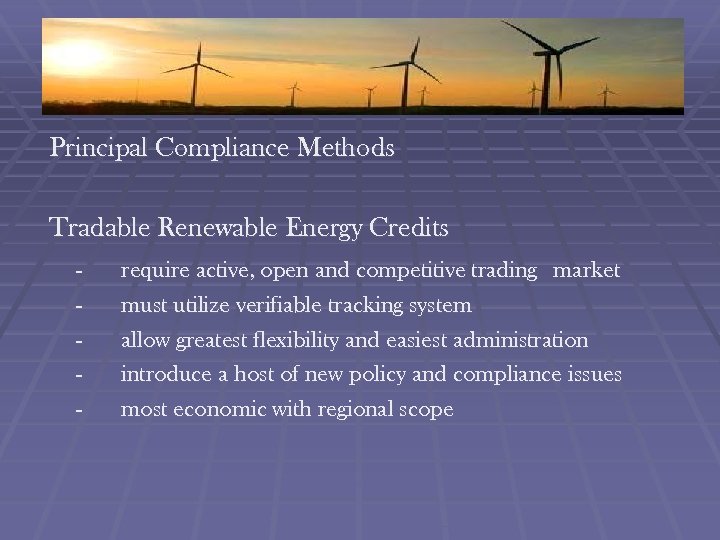 Principal Compliance Methods

Tradable Renewable Energy Credits

- require active, open and competitive trading market
- must utilize verifiable tracking system
- allow greatest flexibility and easiest administration
- introduce a host of new policy and compliance issues
- most economic with regional scope